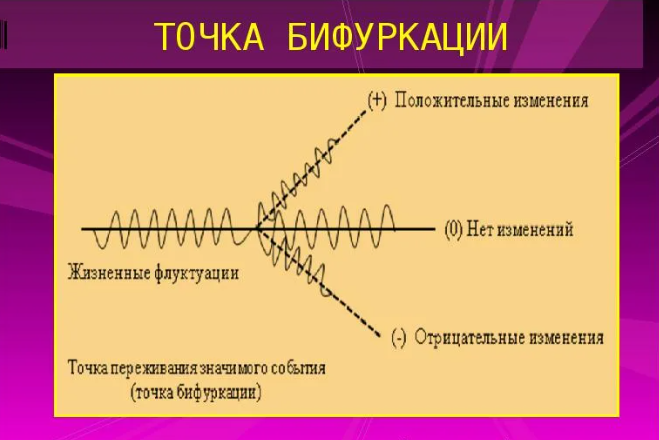 ТОЧКА БИФУРКАЦИИ

(+) Положительные изменения

(0) Нет изменений

Жизненные флуктуации

(-) Отрицательные изменения

Точка переживания значимого события (точка бифуркации)